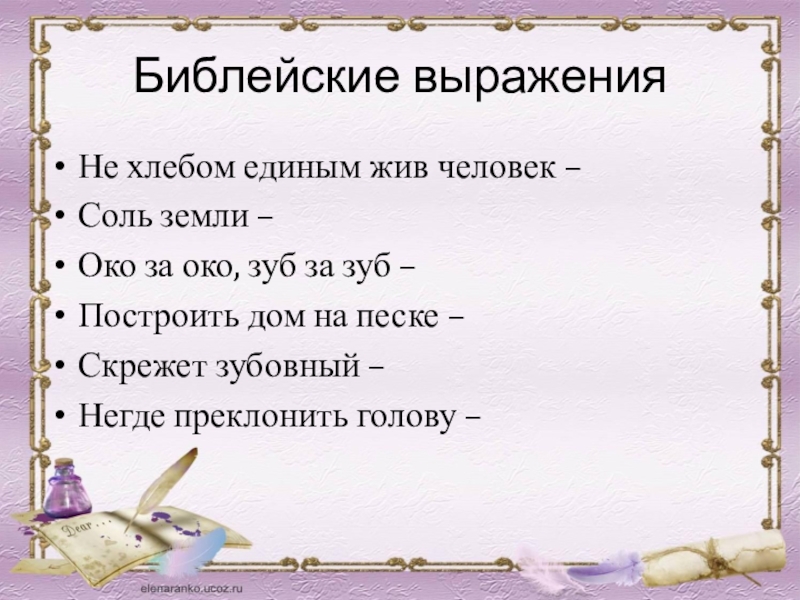 Библейские выражения

• Не хлебом единым жив человек –
• Соль земли –
• Око за око, зуб за зуб –
• Построить дом на песке –
• Скрежет зубовный –
• Негде преклонить голову –

Dear

elenaranko.ucoz.ru